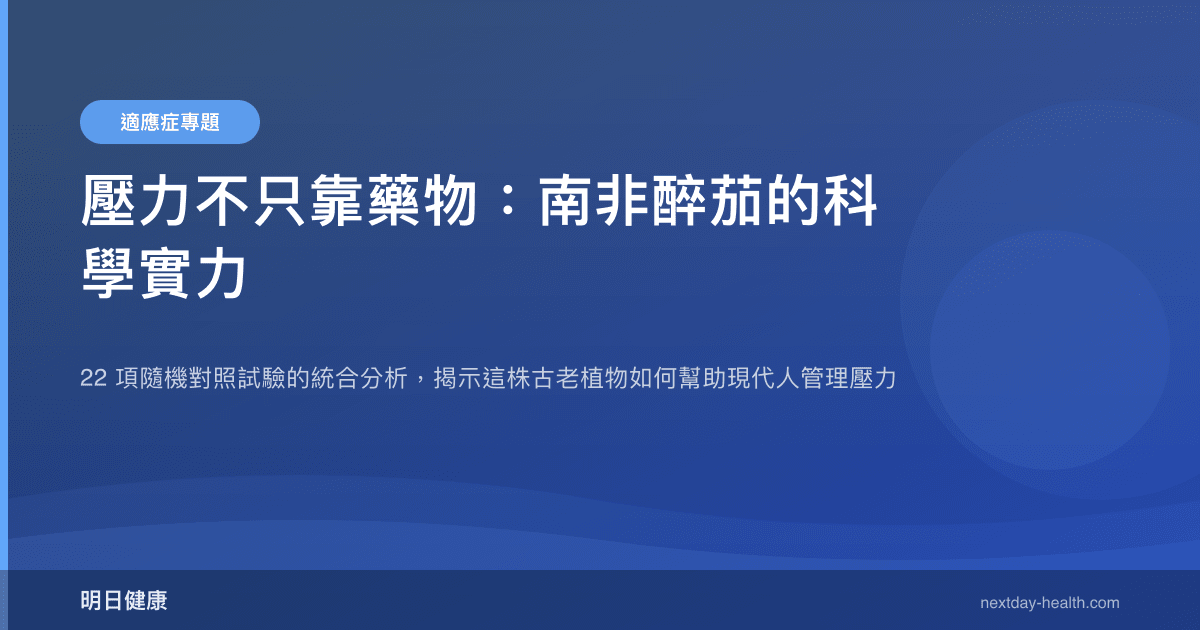 適應症專題

壓力不只靠藥物：南非醉茄的科學實力

22 項隨機對照試驗的統合分析，揭示這株古老植物如何幫助現代人管理壓力

明日健康

nextday-health.com